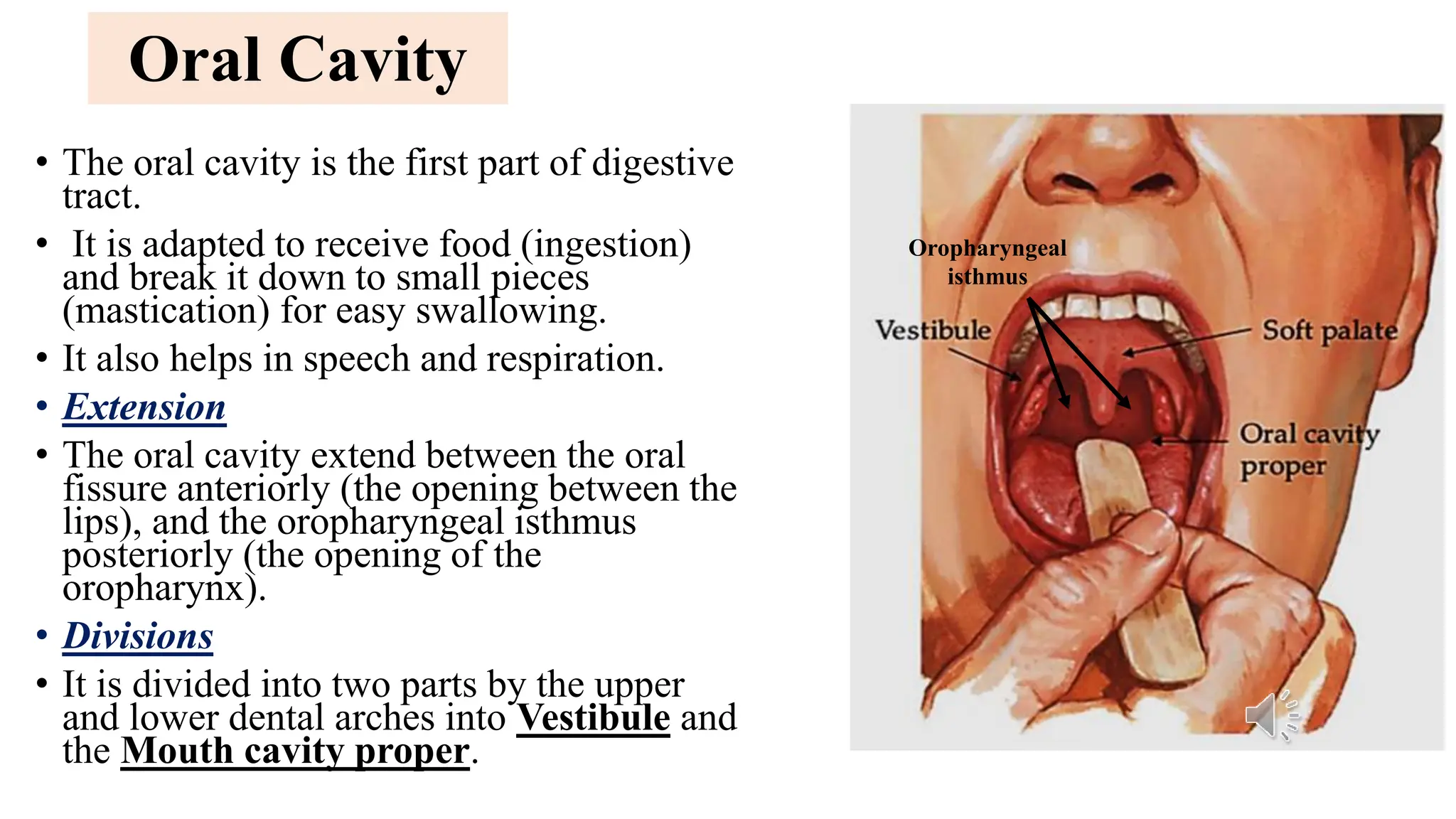 Oral Cavity

• The oral cavity is the first part of digestive tract.

• It is adapted to receive food (ingestion) and break it down to small pieces (mastication) for easy swallowing.

• It also helps in speech and respiration.

• Extension

• The oral cavity extend between the oral fissure anteriorly (the opening between the lips), and the oropharyngeal isthmus posteriorly (the opening of the oropharynx).

• Divisions

• It is divided into two parts by the upper and lower dental arches into Vestibule and the Mouth cavity proper.

Oropharyngeal isthmus

Vestibule

Soft palate

Oral cavity proper